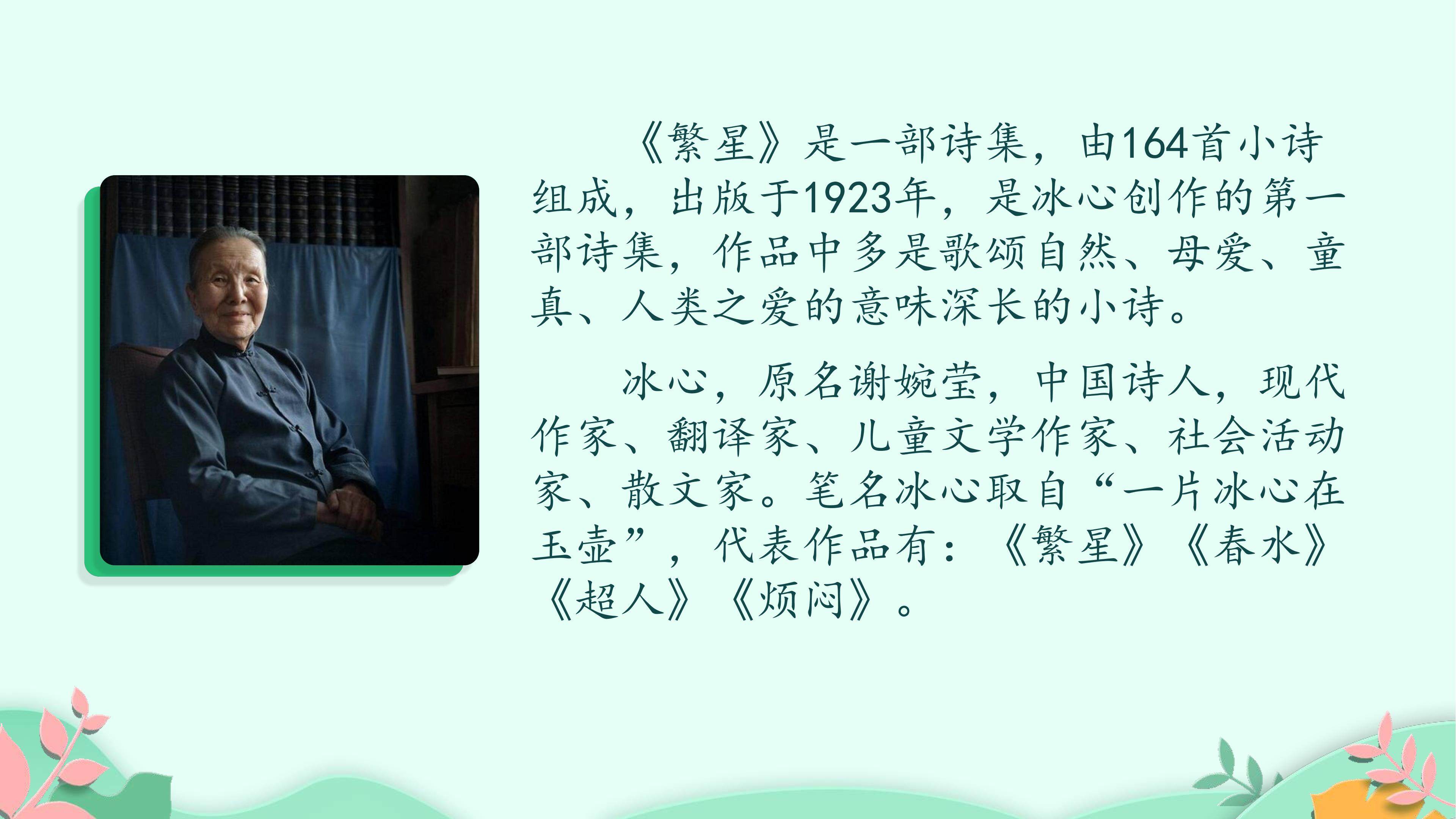 《繁星》是一部诗集，由164首小诗组成，出版于1923年，是冰心创作的第一部诗集，作品中多是歌颂自然、母爱、童真、人类之爱的意味深长的小诗。

冰心，原名谢婉莹，中国诗人，现代作家、翻译家、儿童文学作家、社会活动家、散文家。笔名冰心取自“一片冰心在玉壶”，代表作品有：《繁星》《春水》《超人》《烦闷》。